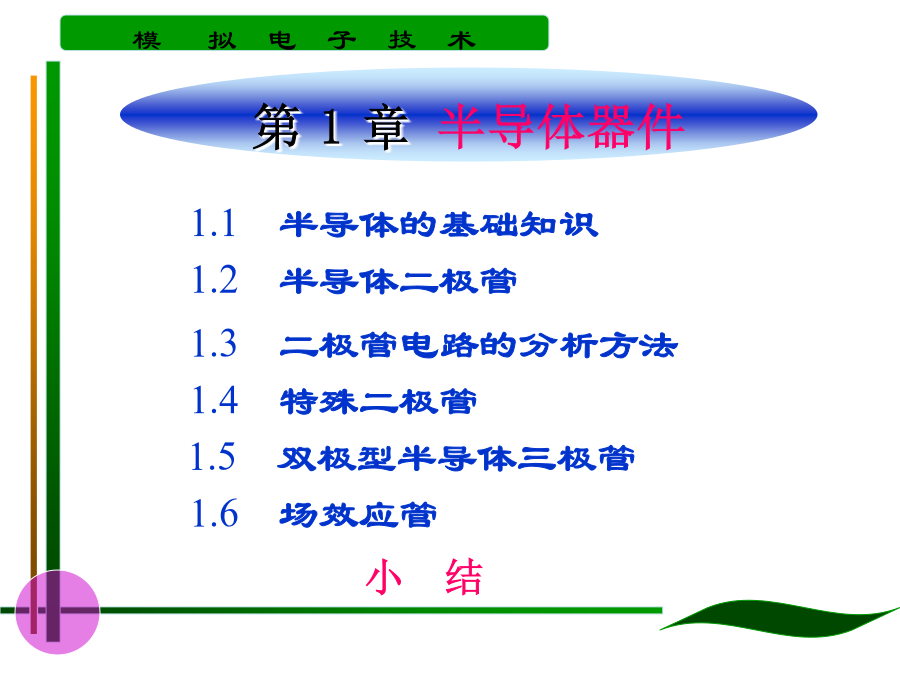 模 拟 电 子 技 术

第 1 章 半导体器件

1.1 半导体的基础知识

1.2 半导体二极管

1.3 二极管电路的分析方法

1.4 特殊二极管

1.5 双极型半导体三极管

1.6 场效应管

小 结